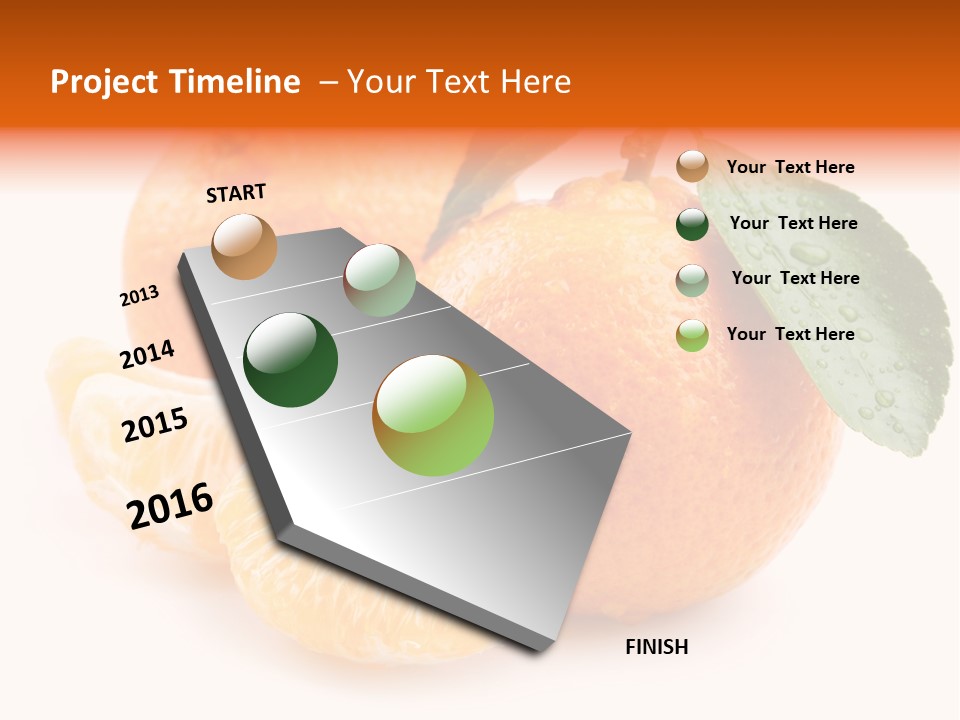 Project Timeline – Your Text Here

START

2013

2014

2015

2016

FINISH

Your Text Here

Your Text Here

Your Text Here

Your Text Here